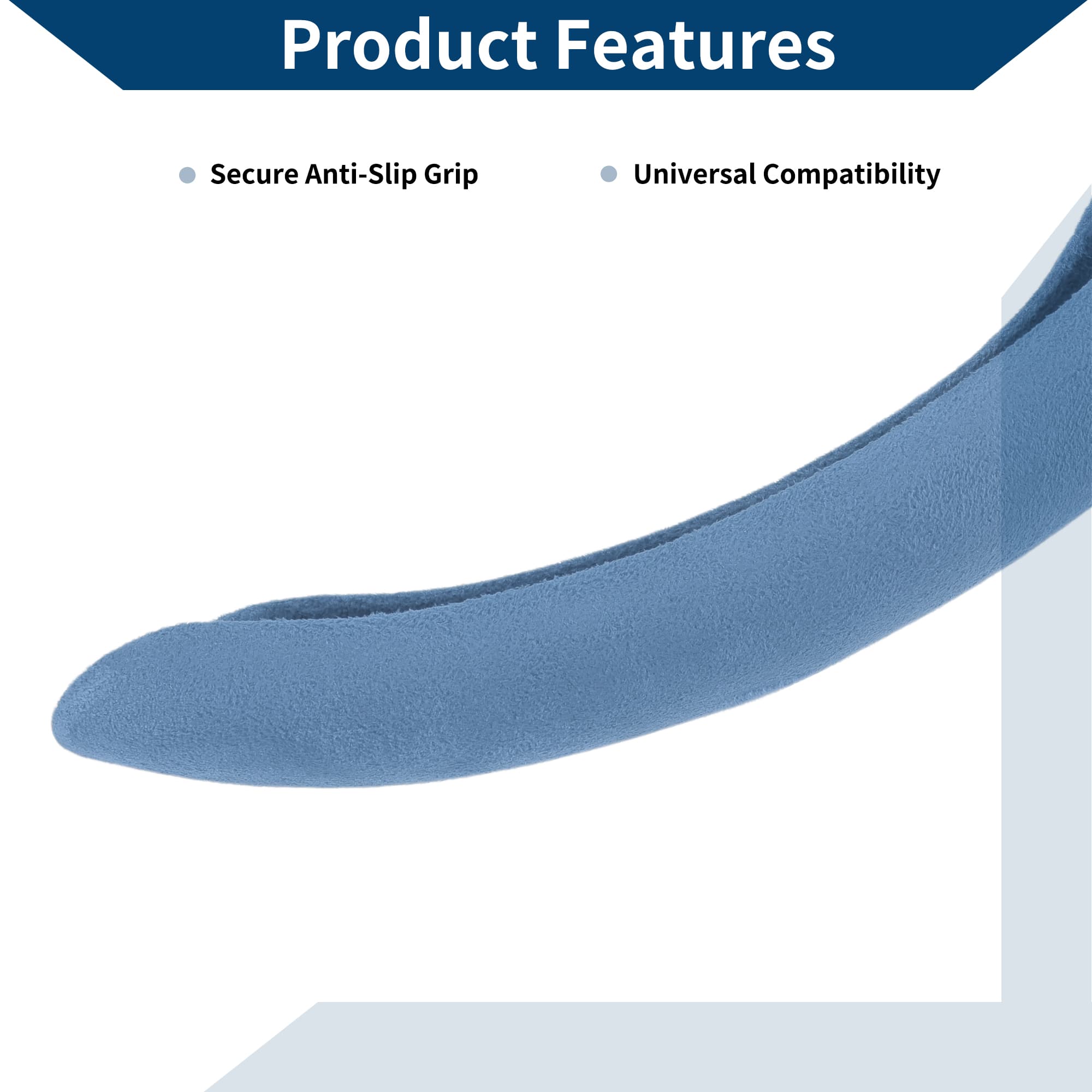 Product Features

Secure Anti-Slip Grip

Universal Compatibility